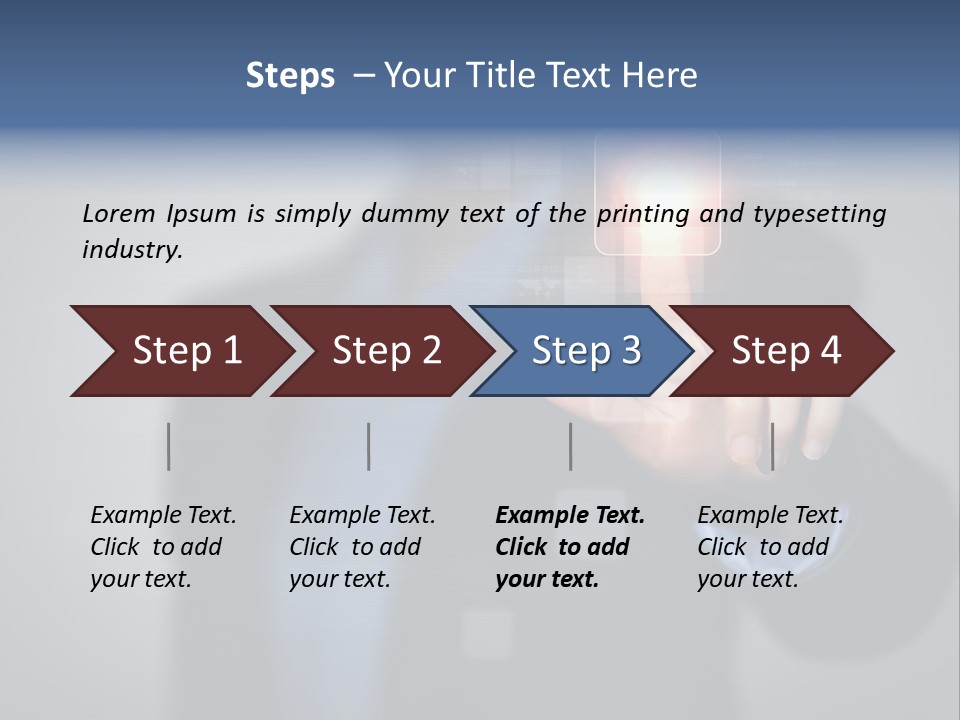 Steps – Your Title Text Here

Lorem Ipsum is simply dummy text of the printing and typesetting industry.

Step 1

Step 2

Step 3

Step 4

Example Text. Click to add your text.

Example Text. Click to add your text.

Example Text. Click to add your text.

Example Text. Click to add your text.